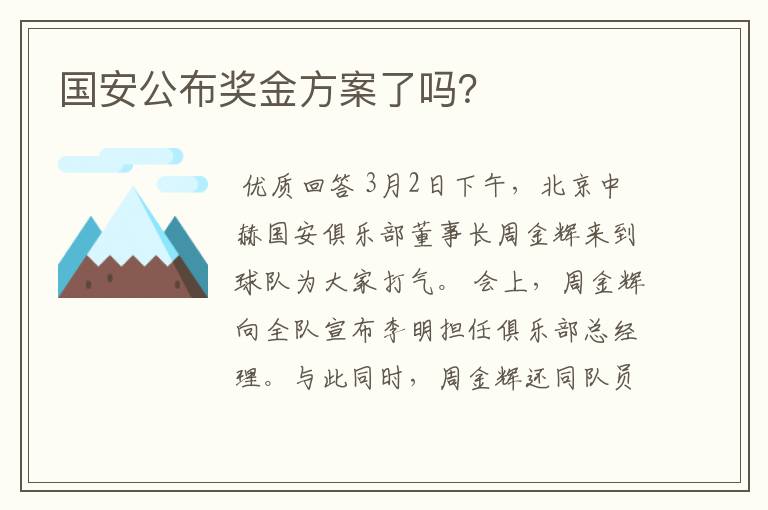 国安公布奖金方案了吗?

优质回答 3月2日下午，北京中赫国安俱乐部董事长周金辉来到球队为大家打气。会上，周金辉向全队宣布李明担任俱乐部总经理。与此同时，周金辉还同队员